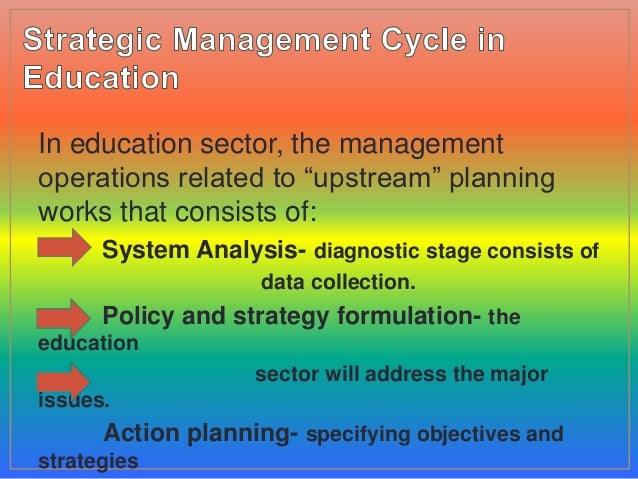 Strategic Management Cycle in Education

In education sector, the management operations related to “upstream” planning works that consists of:

System Analysis- diagnostic stage consists of data collection.

Policy and strategy formulation- the education

sector will address the major issues.

Action planning- specifying objectives and strategies